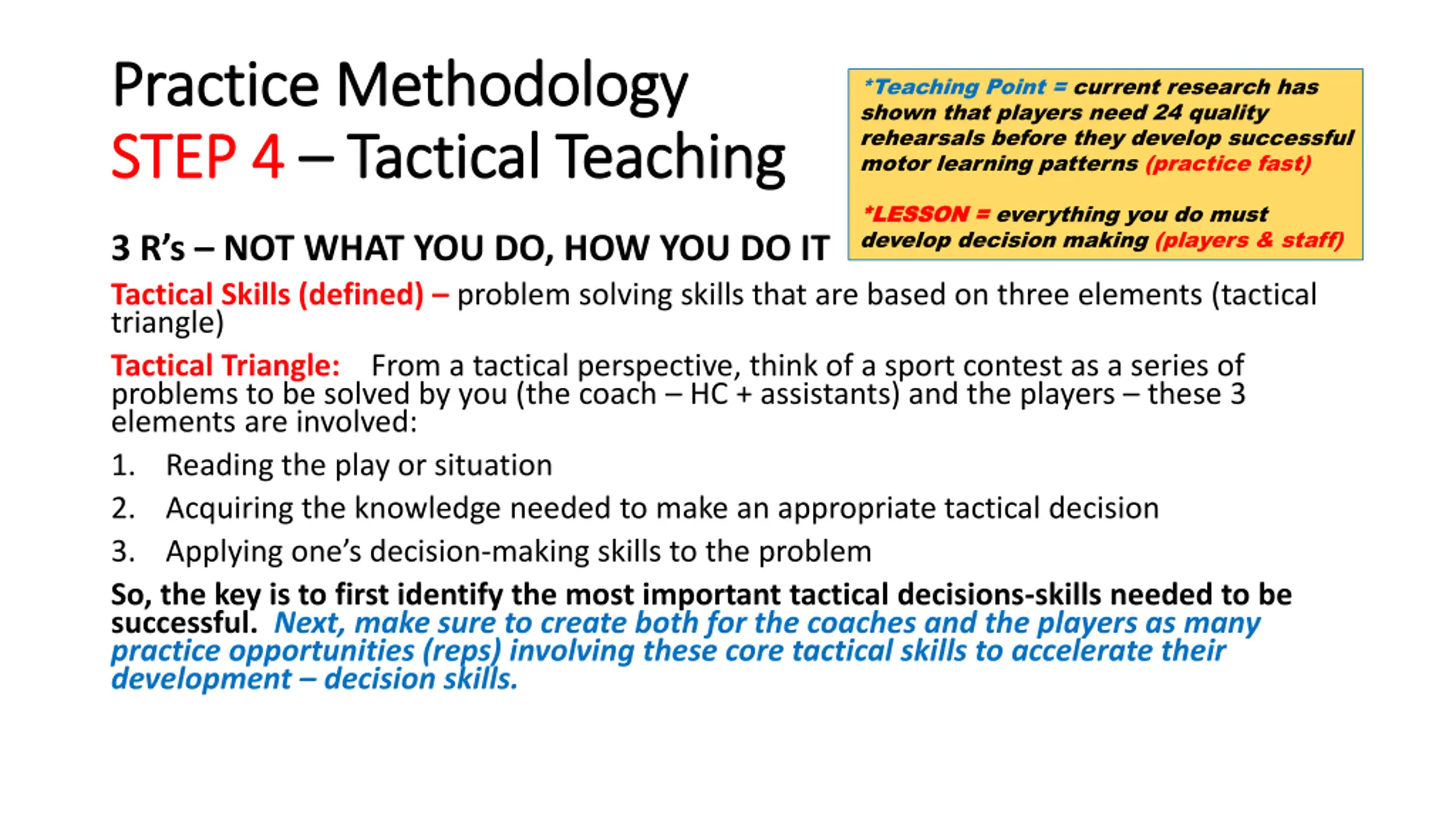 Practice Methodology
STEP 4 – Tactical Teaching

*Teaching Point = current research has shown that players need 24 quality rehearsals before they develop successful motor learning patterns (practice fast)

*LESSON = everything you do must develop decision making (players & staff)

3 R's – NOT WHAT YOU DO, HOW YOU DO IT

Tactical Skills (defined) – problem solving skills that are based on three elements (tactical triangle)

Tactical Triangle: From a tactical perspective, think of a sport contest as a series of problems to be solved by you (the coach – HC + assistants) and the players – these 3 elements are involved:

1. Reading the play or situation
2. Acquiring the knowledge needed to make an appropriate tactical decision
3. Applying one's decision-making skills to the problem

So, the key is to first identify the most important tactical decisions-skills needed to be successful. Next, make sure to create both for the coaches and the players as many practice opportunities (reps) involving these core tactical skills to accelerate their development – decision skills.